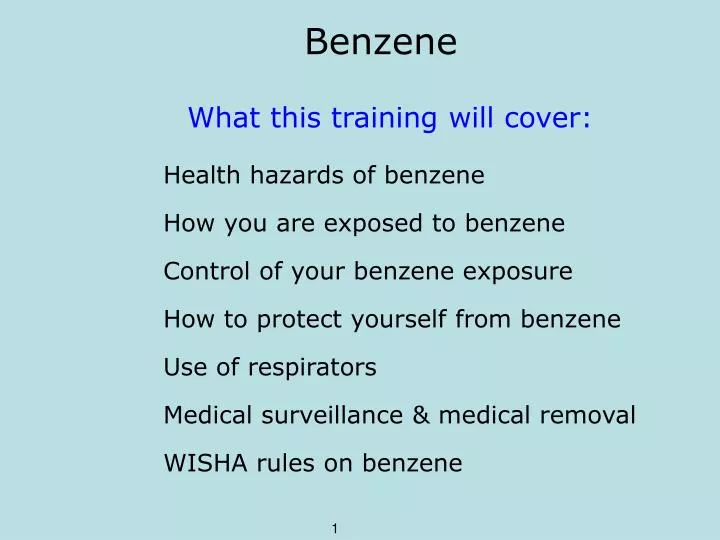 Benzene

What this training will cover:

Health hazards of benzene

How you are exposed to benzene

Control of your benzene exposure

How to protect yourself from benzene

Use of respirators

Medical surveillance & medical removal

WISHA rules on benzene

1